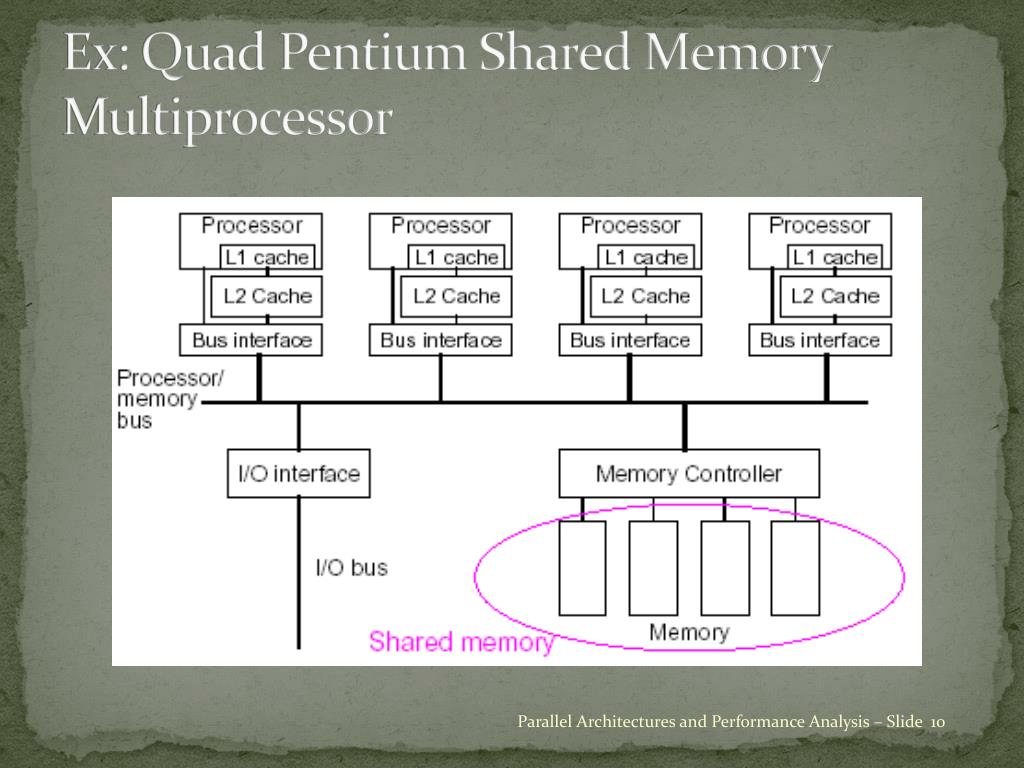 Ex: Quad Pentium Shared Memory Multiprocessor

Processor
L1 cache
L2 Cache
Bus interface

Processor
L1 cache
L2 Cache
Bus interface

Processor
L1 cache
L2 Cache
Bus interface

Processor
L1 cache
L2 Cache
Bus interface

Processor/ memory bus

I/O interface

Memory Controller

I/O bus

Shared memory

Memory

Parallel Architectures and Performance Analysis – Slide 10